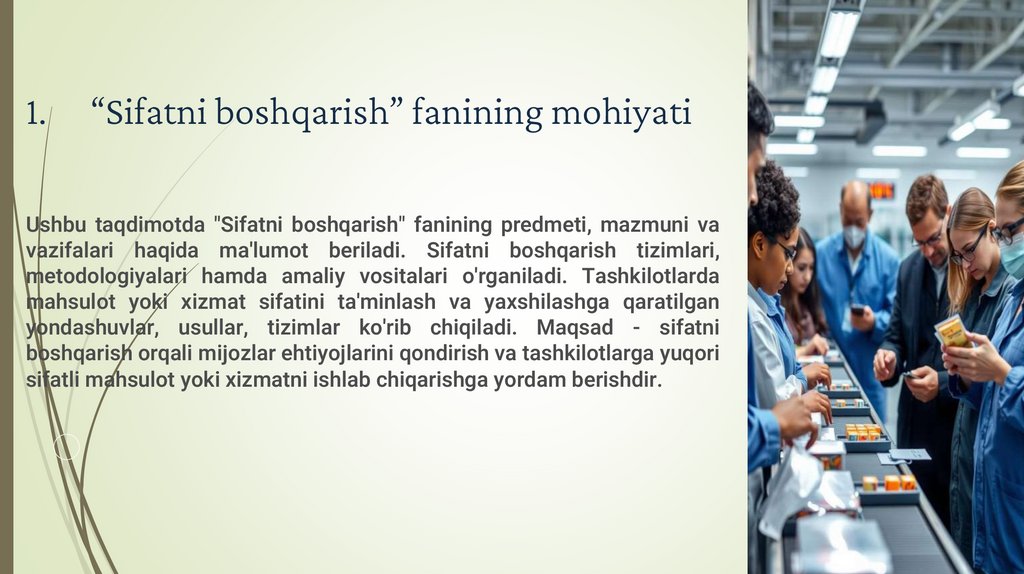 1. “Sifatni boshqarish” fanining mohiyati

Ushbu taqdimotda "Sifatni boshqarish" fanining predmeti, mazmuni va vazifalari haqida ma'lumot beriladi. Sifatni boshqarish tizimlari, metodologiyalari hamda amaliy vositalari o'rganiladi. Tashkilotlarda mahsulot yoki xizmat sifatini ta'minlash va yaxshilashga qaratilgan yondashuvlar, usullar, tizimlar ko'rib chiqiladi. Maqsad - sifatni boshqarish orqali mijozlar ehtiyojlarini qondirish va tashkilotlarga yuqori sifatli mahsulot yoki xizmatni ishlab chiqarishga yordam berishdir.